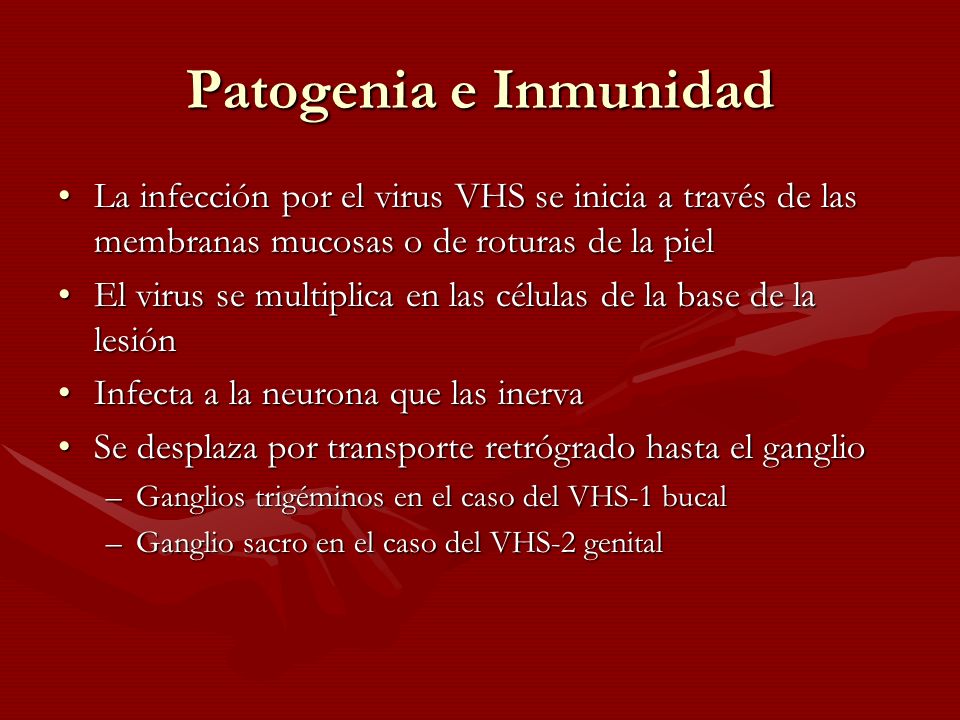 Patogenia e Inmunidad

• La infección por el virus VHS se inicia a través de las membranas mucosas o de roturas de la piel
• El virus se multiplica en las células de la base de la lesión
• Infecta a la neurona que las inerva
• Se desplaza por transporte retrógrado hasta el ganglio
– Ganglios trigéminos en el caso del VHS-1 bucal
– Ganglio sacro en el caso del VHS-2 genital